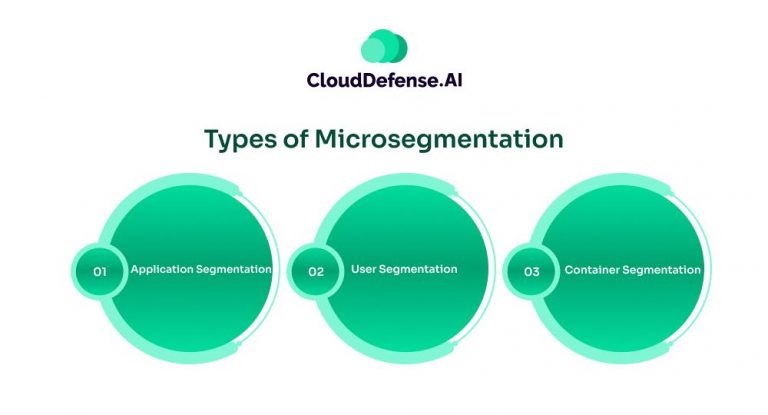 CloudDefense.AI

Types of Microsegmentation

01 Application Segmentation

02 User Segmentation

03 Container Segmentation